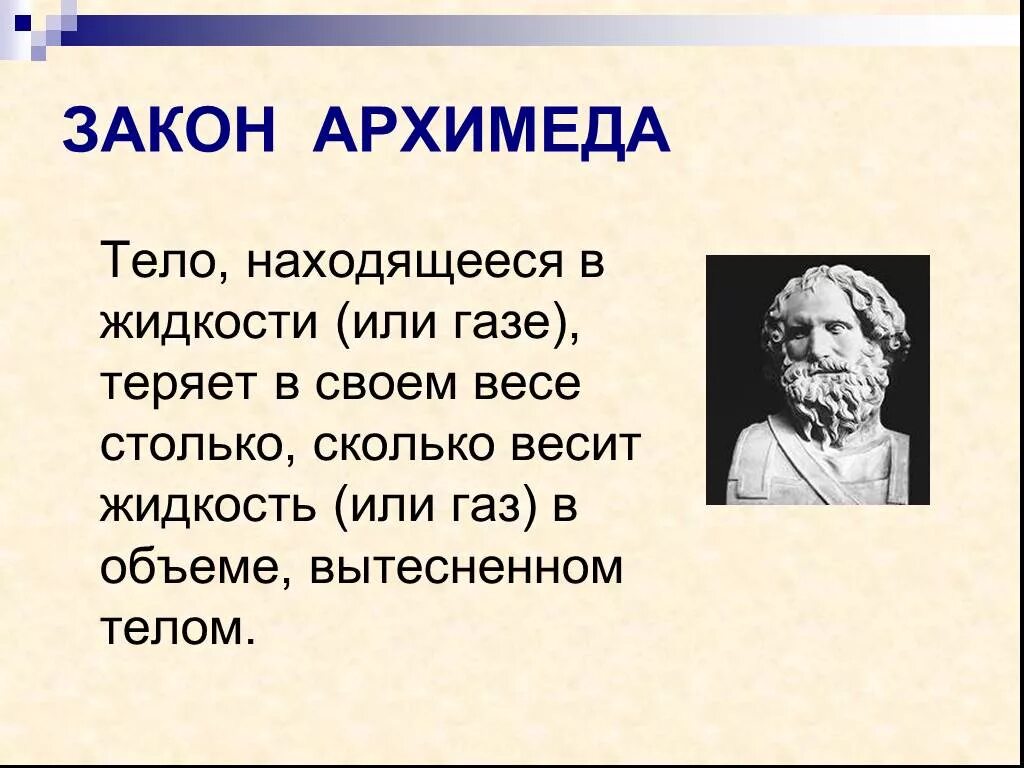 ЗАКОН АРХИМЕДА

Тело, находящееся в жидкости (или газе), теряет в своем весе столько, сколько весит жидкость (или газ) в объеме, вытесненном телом.